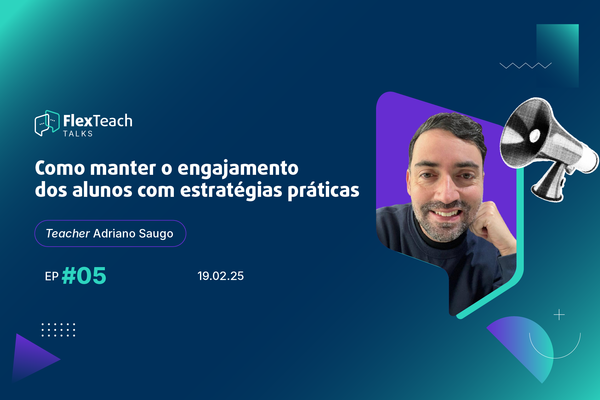 FlexTeach
TALKS

Como manter o engajamento dos alunos com estratégias práticas

Teacher Adriano Saugo

EP #05

19.02.25